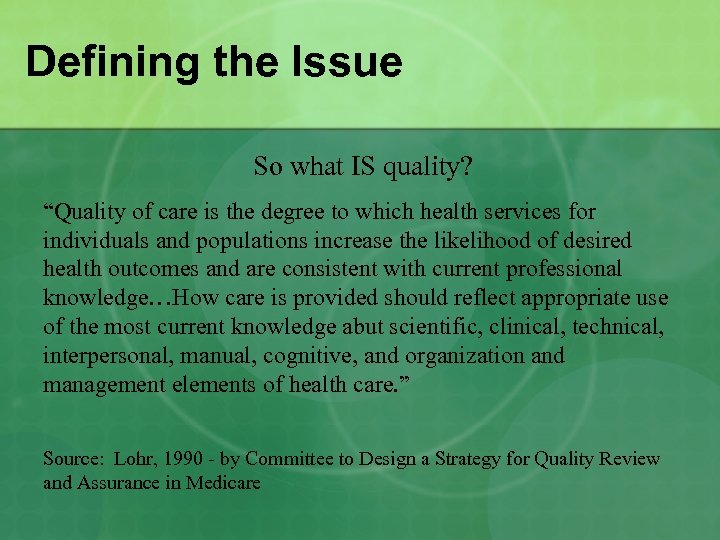 Defining the Issue

So what IS quality?

“Quality of care is the degree to which health services for individuals and populations increase the likelihood of desired health outcomes and are consistent with current professional knowledge…How care is provided should reflect appropriate use of the most current knowledge abut scientific, clinical, technical, interpersonal, manual, cognitive, and organization and management elements of health care.”

Source: Lohr, 1990 - by Committee to Design a Strategy for Quality Review and Assurance in Medicare